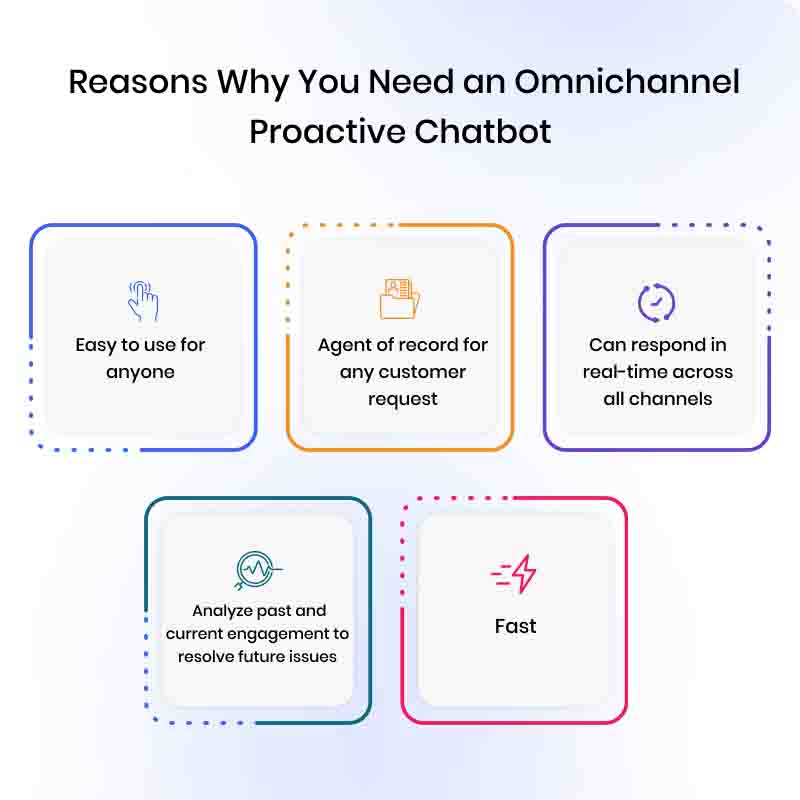 Reasons Why You Need an Omnichannel Proactive Chatbot

Easy to use for anyone

Agent of record for any customer request

Can respond in real-time across all channels

Analyze past and current engagement to resolve future issues

Fast